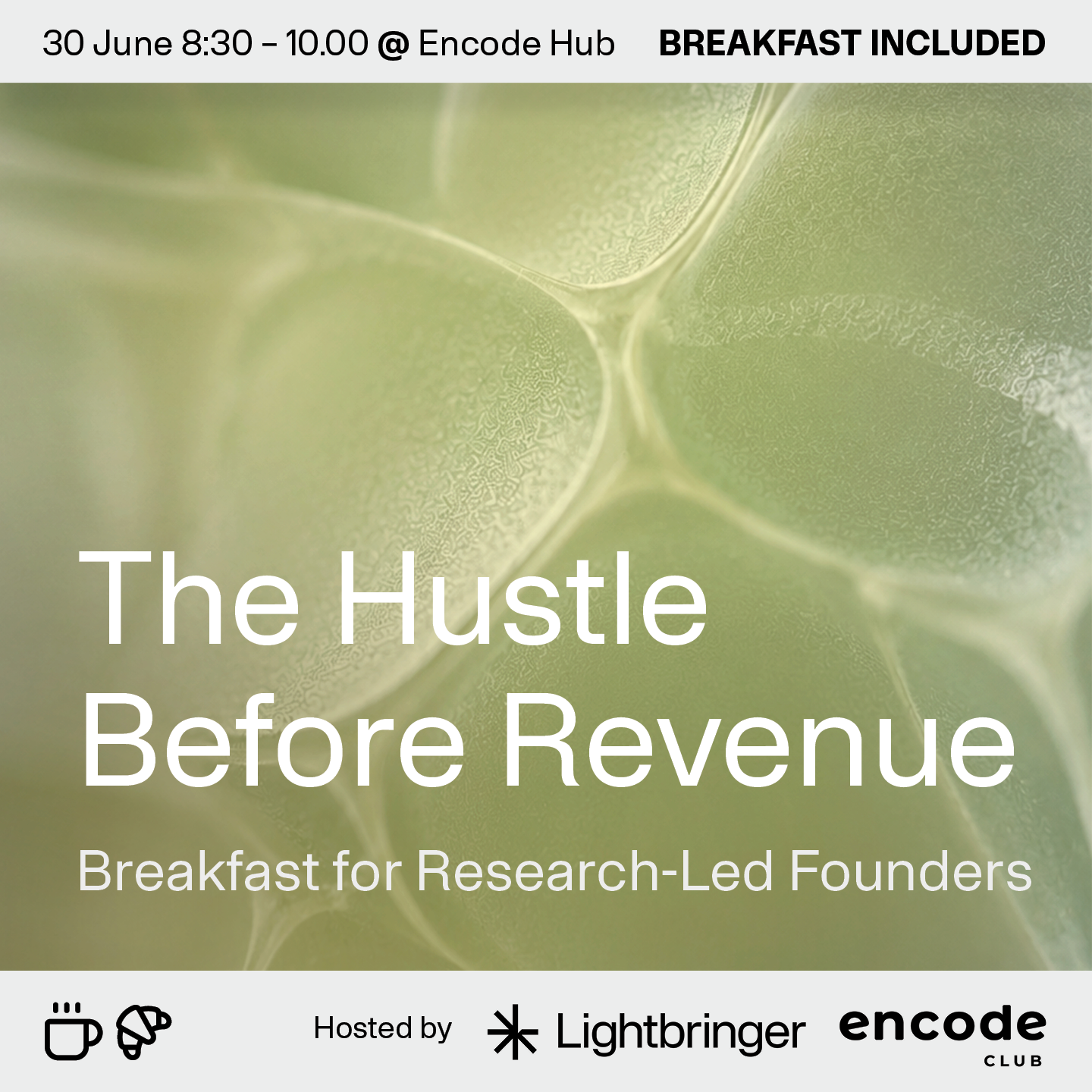 30 June 8:30 – 10.00 @ Encode Hub BREAKFAST INCLUDED

The Hustle Before Revenue

Breakfast for Research-Led Founders

Hosted by Lightbringer encode CLUB